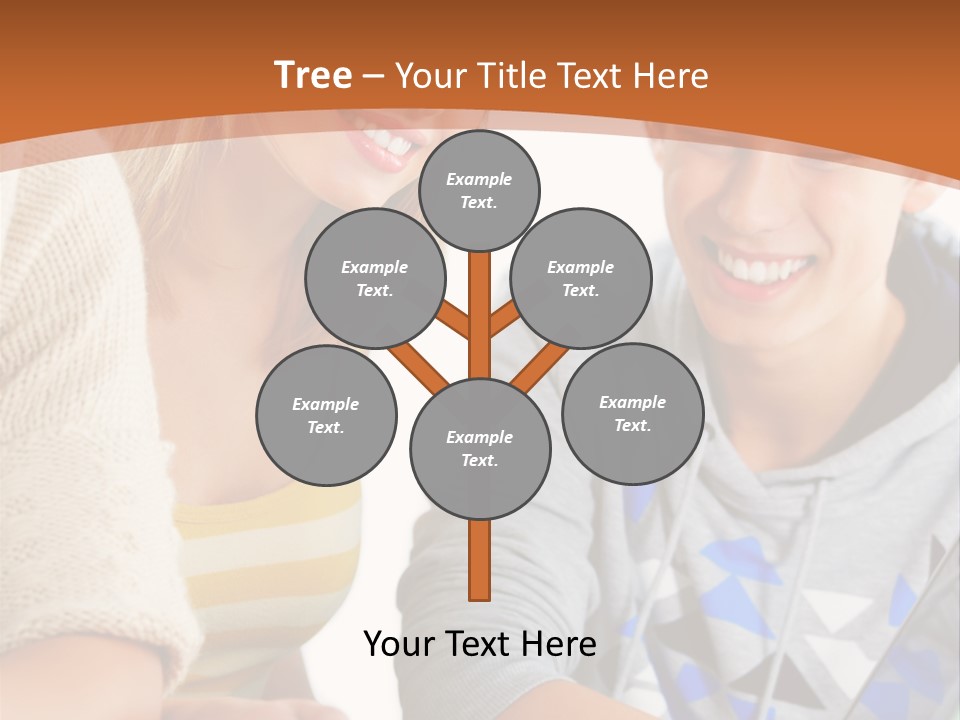 Tree – Your Title Text Here

Example Text.

Example Text.

Example Text.

Example Text.

Example Text.

Example Text.

Your Text Here